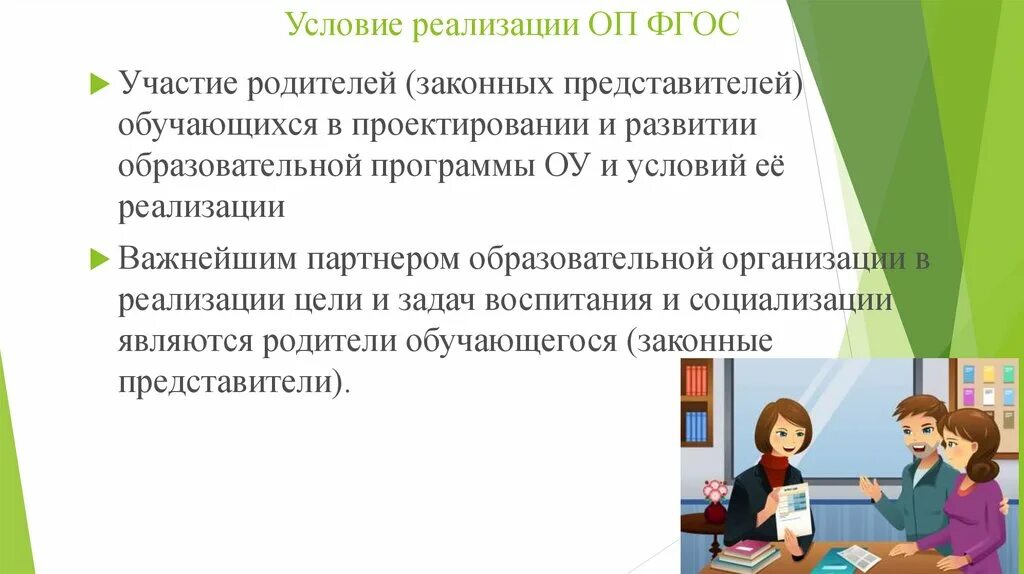 Условие реализации ОП ФГОС

Участие родителей (законных представителей) обучающихся в проектировании и развитии образовательной программы ОУ и условий её реализации

Важнейшим партнером образовательной организации в реализации цели и задач воспитания и социализации являются родители обучающегося (законные представители).